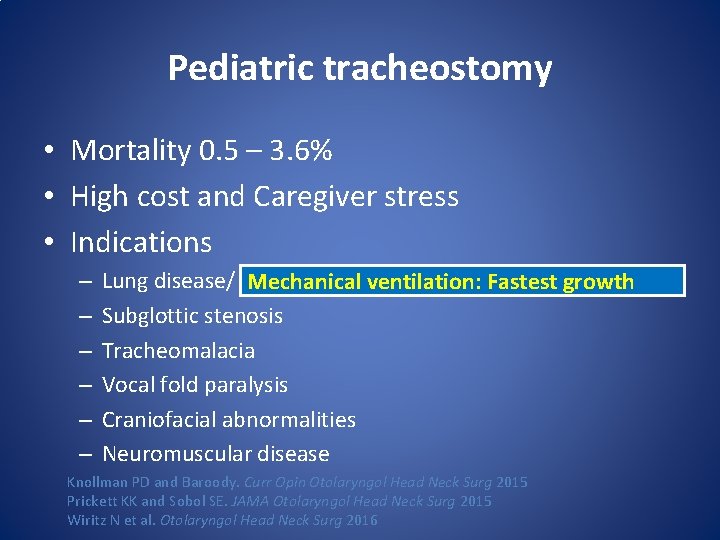 Pediatric tracheostomy

• Mortality 0.5 – 3.6%
• High cost and Caregiver stress
• Indications
– Lung disease/ Mechanical ventilation: Fastest growth
– Subglottic stenosis
– Tracheomalacia
– Vocal fold paralysis
– Craniofacial abnormalities
– Neuromuscular disease

Knollman PD and Baroody. Curr Opin Otolaryngol Head Neck Surg 2015
Prickett KK and Sobol SE. JAMA Otolaryngol Head Neck Surg 2015
Wiritz N et al. Otolaryngol Head Neck Surg 2016